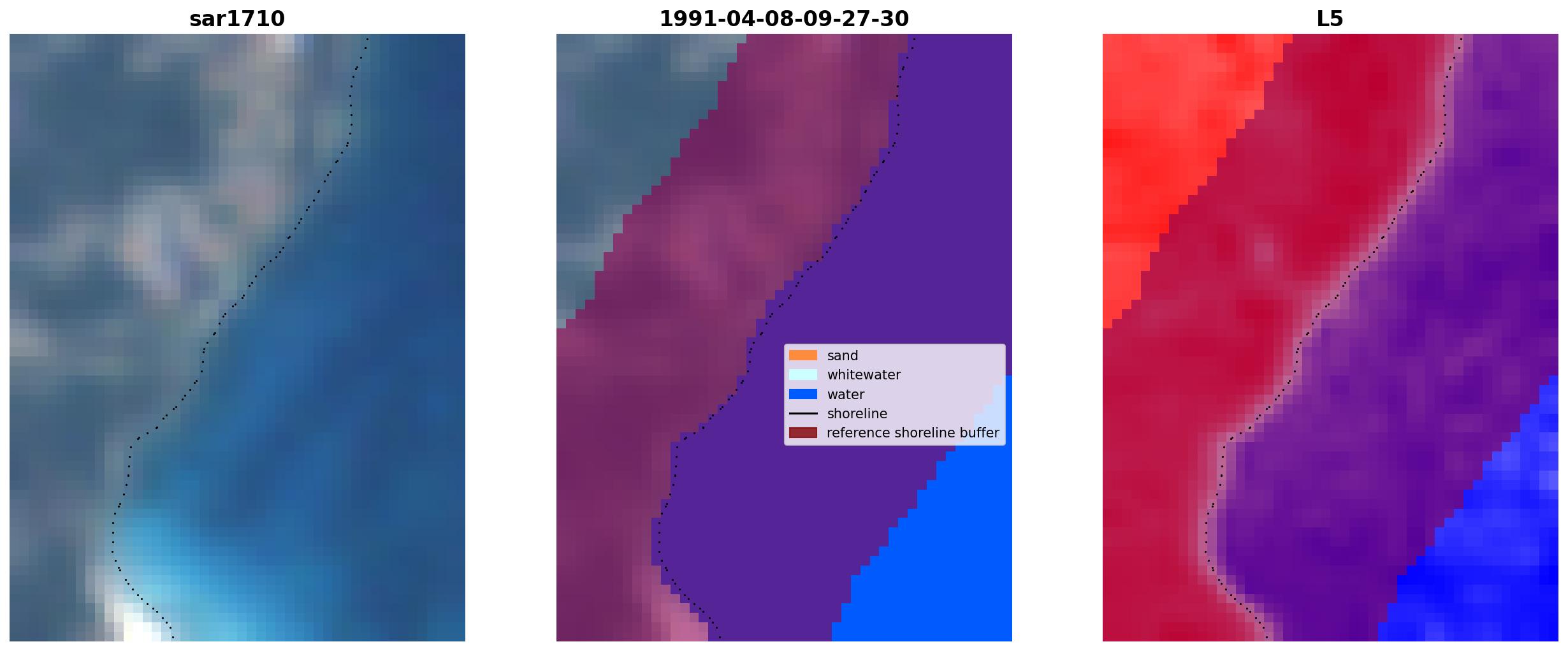 sar1710

1991-04-08-09-27-30

sand
whitewater
water
shoreline
reference shoreline buffer

L5